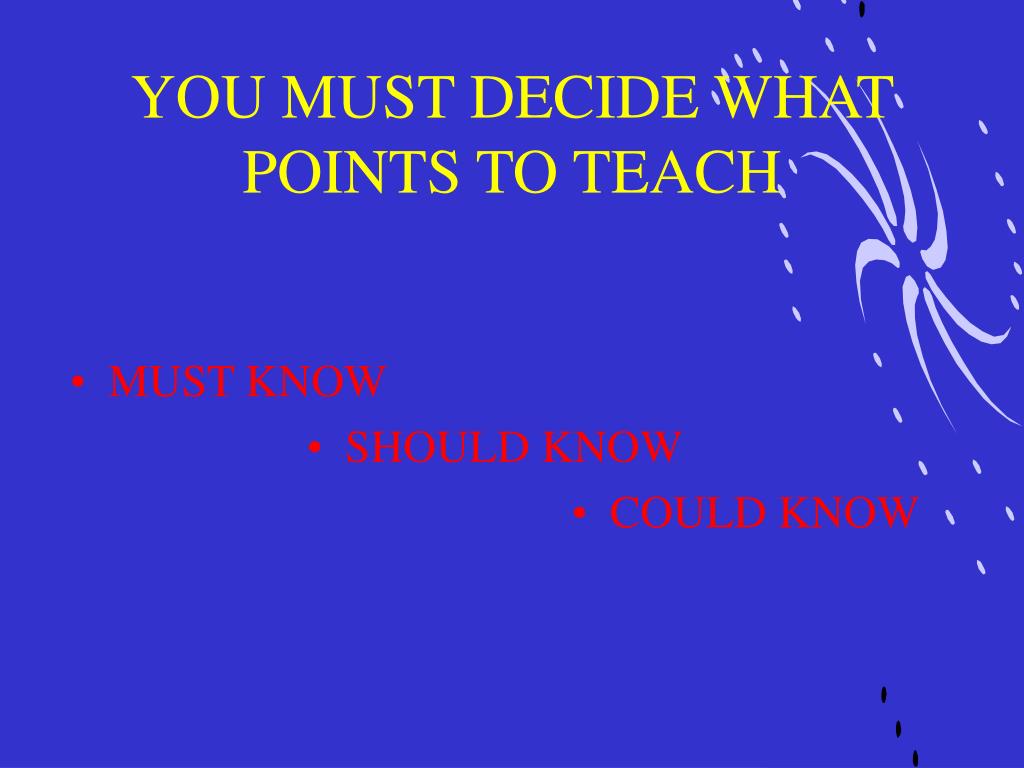 YOU MUST DECIDE WHAT POINTS TO TEACH

• MUST KNOW
• SHOULD KNOW
• COULD KNOW